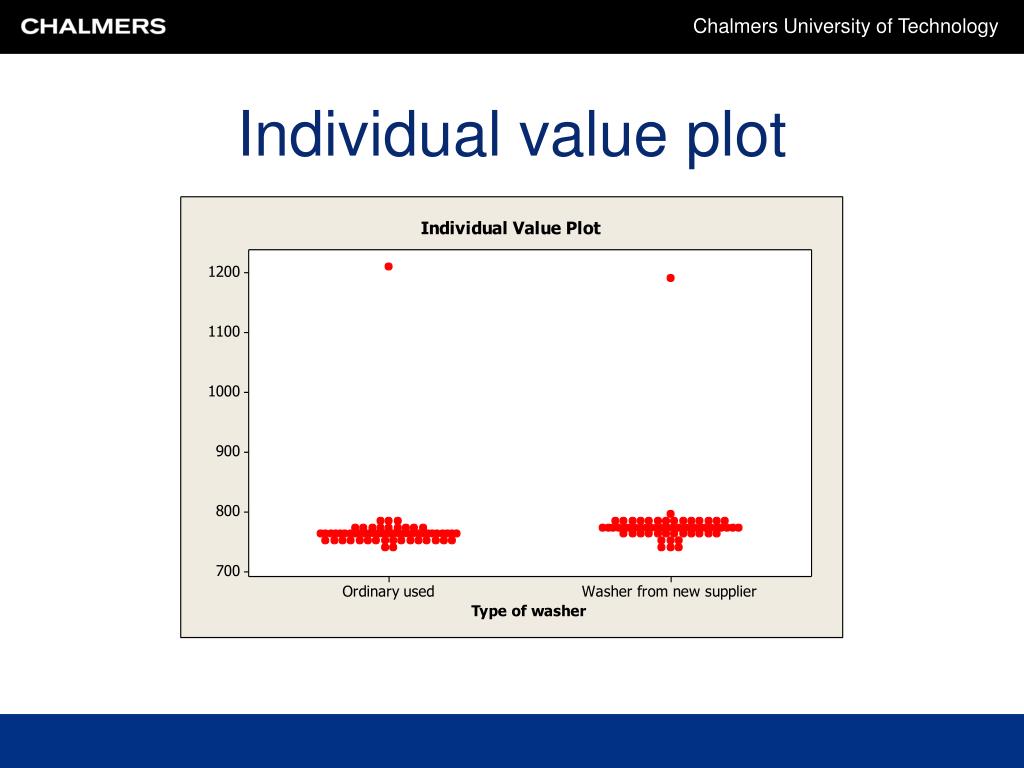 CHALMERS

Chalmers University of Technology

Individual value plot

Individual Value Plot

1200
1100
1000
900
800
700

Ordinary used
Washer from new supplier

Type of washer